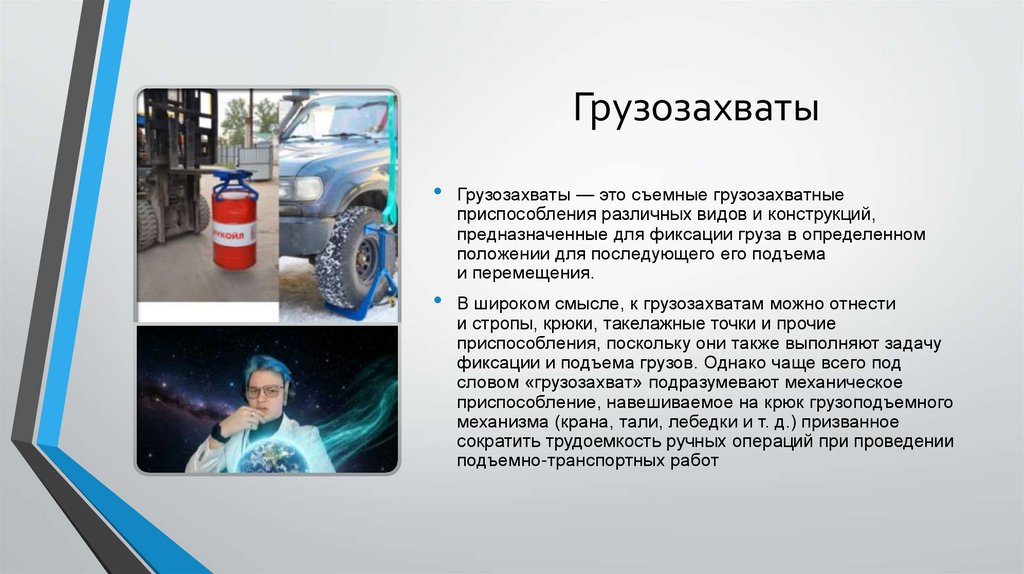 Грузозахваты

• Грузозахваты — это съемные грузозахватные приспособления различных видов и конструкций, предназначенные для фиксации груза в определенном положении для последующего его подъема и перемещения.

• В широком смысле, к грузозахватам можно отнести и стропы, крюки, такелажные точки и прочие приспособления, поскольку они также выполняют задачу фиксации и подъема грузов. Однако чаще всего под словом «грузозахват» подразумевают механическое приспособление, навешиваемое на крюк грузоподъемного механизма (крана, тали, лебедки и т. д.) призванное сократить трудоемкость ручных операций при проведении подъемно-транспортных работ

ЛУКОЙЛ